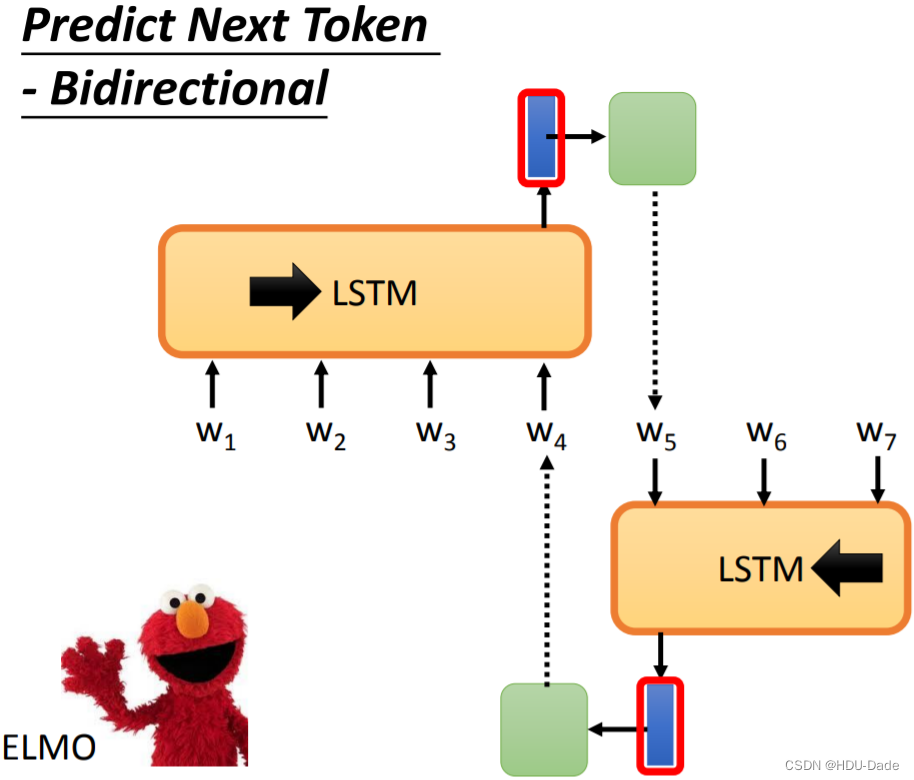 Predict Next Token
- Bidirectional

LSTM

$w_1$ $w_2$ $w_3$ $w_4$ $w_5$ $w_6$ $w_7$

LSTM

ELMO

CSDN @HDU-Dade